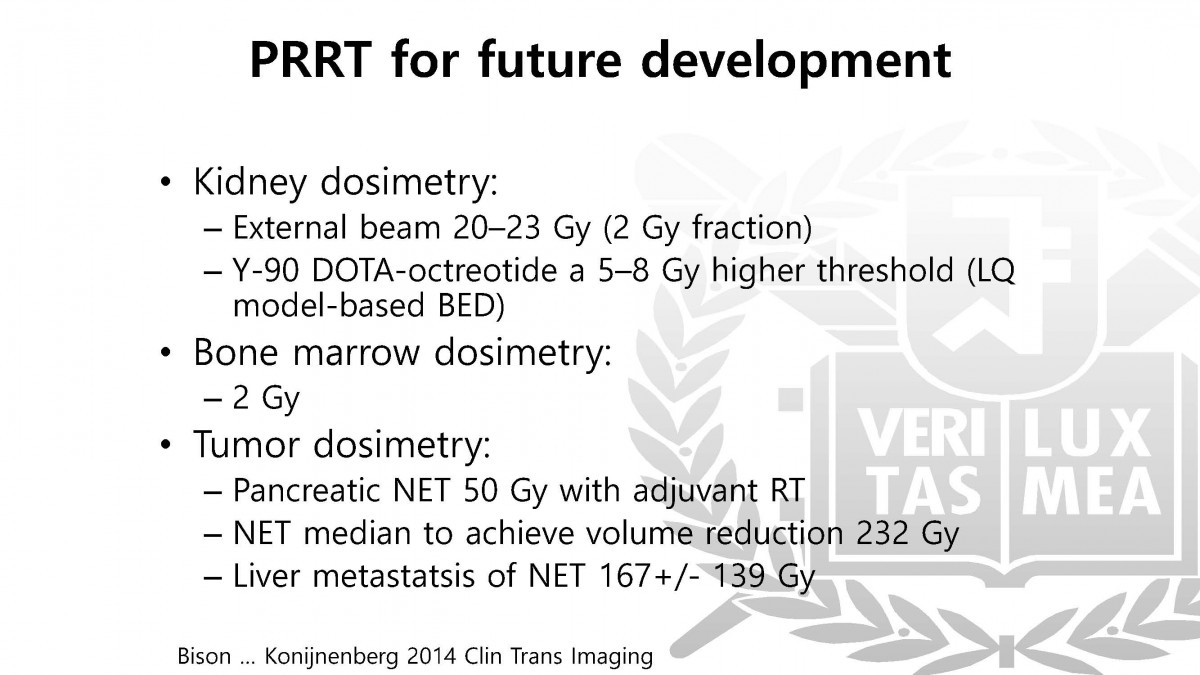 PRRT for future development

• Kidney dosimetry:
  – External beam 20–23 Gy (2 Gy fraction)
  – Y-90 DOTA-octreotide a 5–8 Gy higher threshold (LQ model-based BED)
• Bone marrow dosimetry:
  – 2 Gy
• Tumor dosimetry:
  – Pancreatic NET 50 Gy with adjuvant RT
  – NET median to achieve volume reduction 232 Gy
  – Liver metastatsis of NET 167+/- 139 Gy

VERI TAS LUX MEA

Bison … Konijnenberg 2014 Clin Trans Imaging